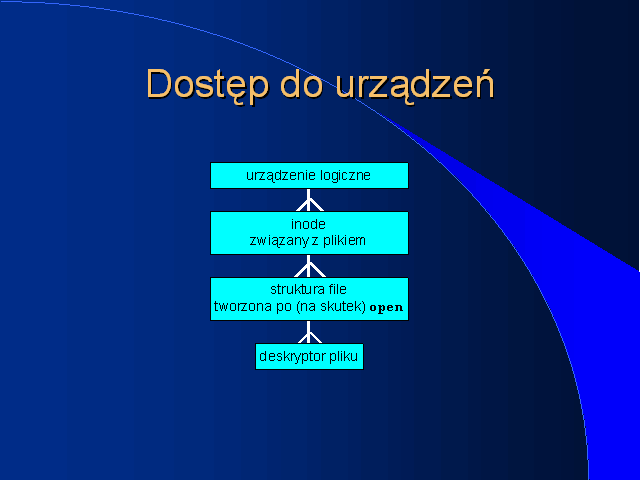 Dostęp do urządzeń

urządzenie logiczne

inode
związany z plikiem

struktura file
tworzona po (na skutek) open

deskryptor pliku